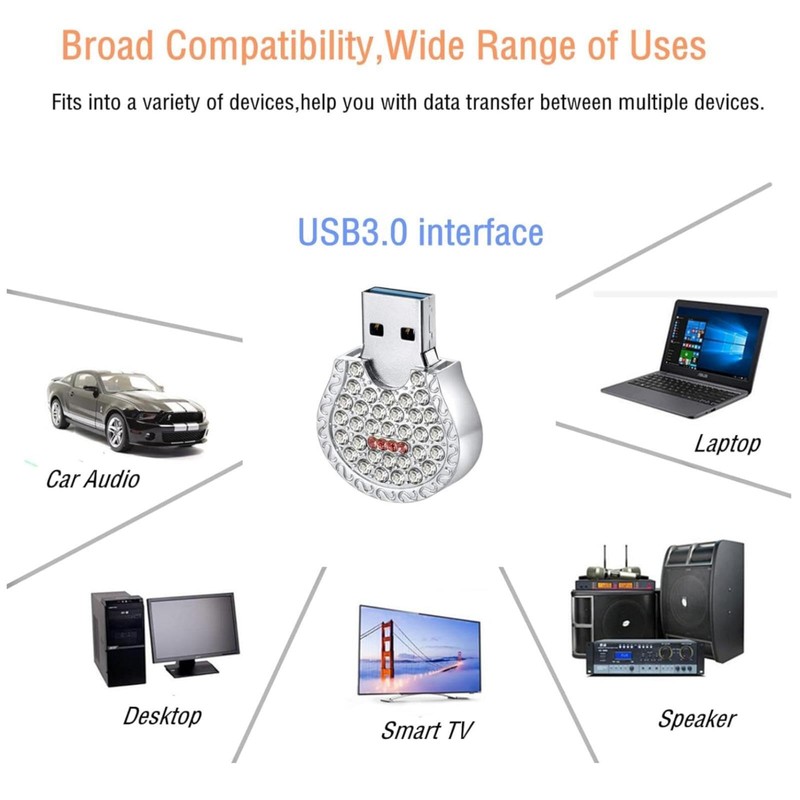 Broad Compatibility,Wide Range of Uses

Fits into a variety of devices,help you with data transfer between multiple devices.

USB3.0 interface

Car Audio

Laptop

Desktop

Smart TV

Speaker